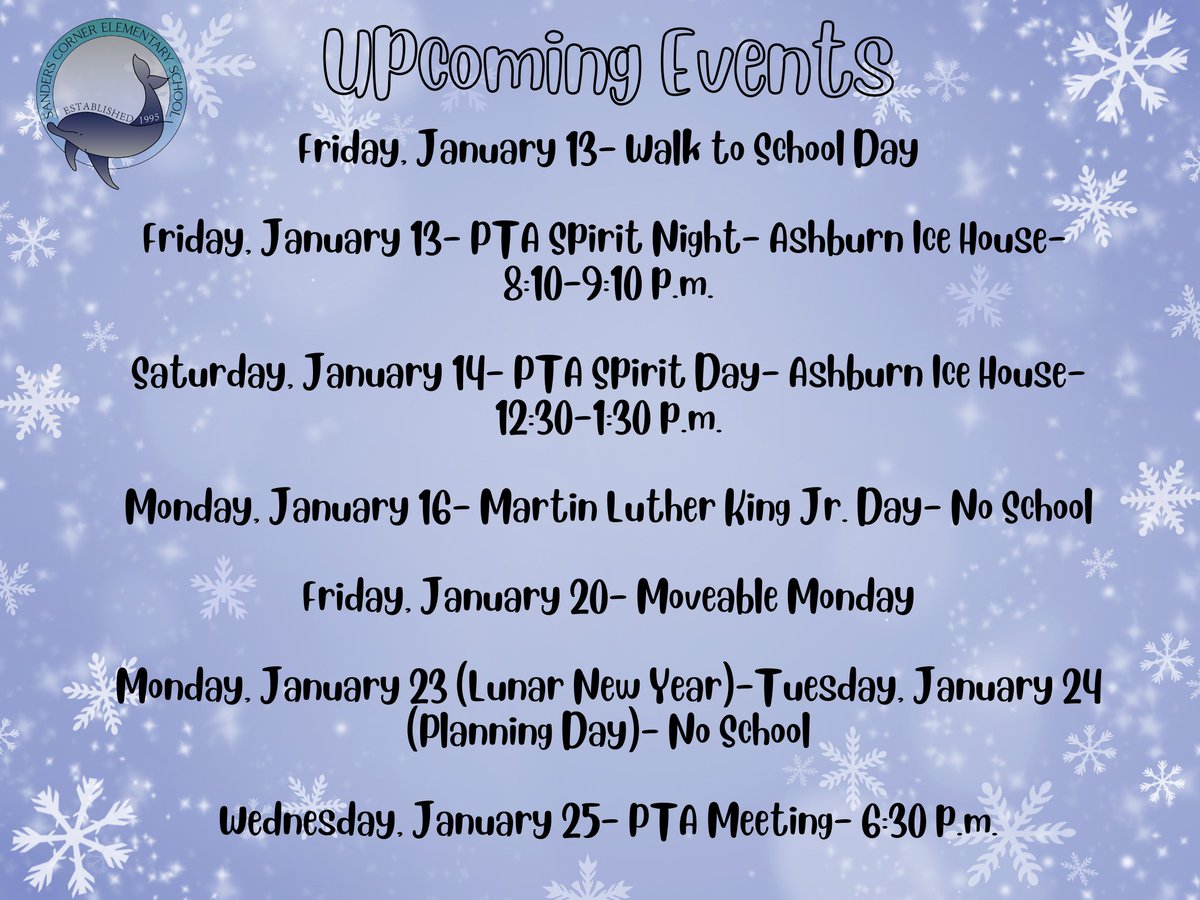 SANDERS CORNER ELEMENTARY SCHOOL
ESTABLISHED 1995

UPcoming Events

Friday, January 13- Walk to School Day

Friday, January 13- PTA Spirit Night- Ashburn Ice House- 8:10-9:10 P.m.

Saturday, January 14- PTA Spirit Day- Ashburn Ice House- 12:30-1:30 P.m.

Monday, January 16- Martin Luther King Jr. Day- No School

Friday, January 20- Moveable Monday

Monday, January 23 (Lunar New Year)-Tuesday, January 24 (Planning Day)- No School

Wednesday, January 25- PTA Meeting- 6:30 P.m.